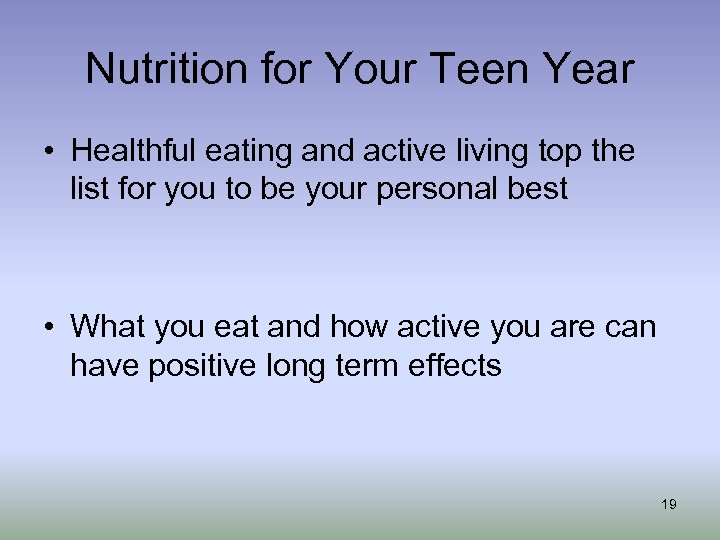 Nutrition for Your Teen Year

• Healthful eating and active living top the list for you to be your personal best

• What you eat and how active you are can have positive long term effects

19